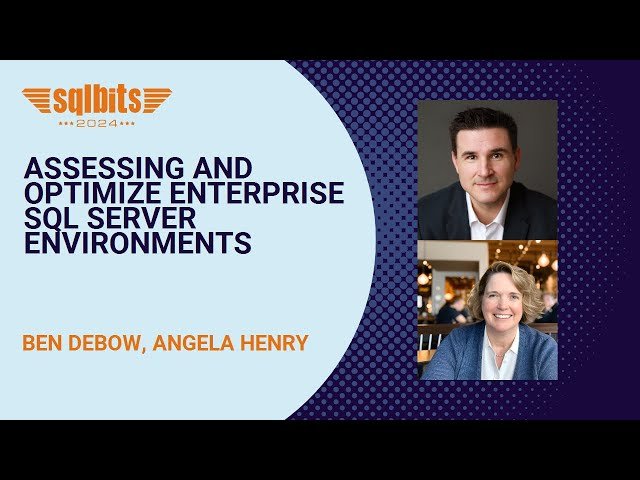 sqlbits
2024

ASSESSING AND OPTIMIZE ENTERPRISE SQL SERVER ENVIRONMENTS

BEN DEBOW, ANGELA HENRY